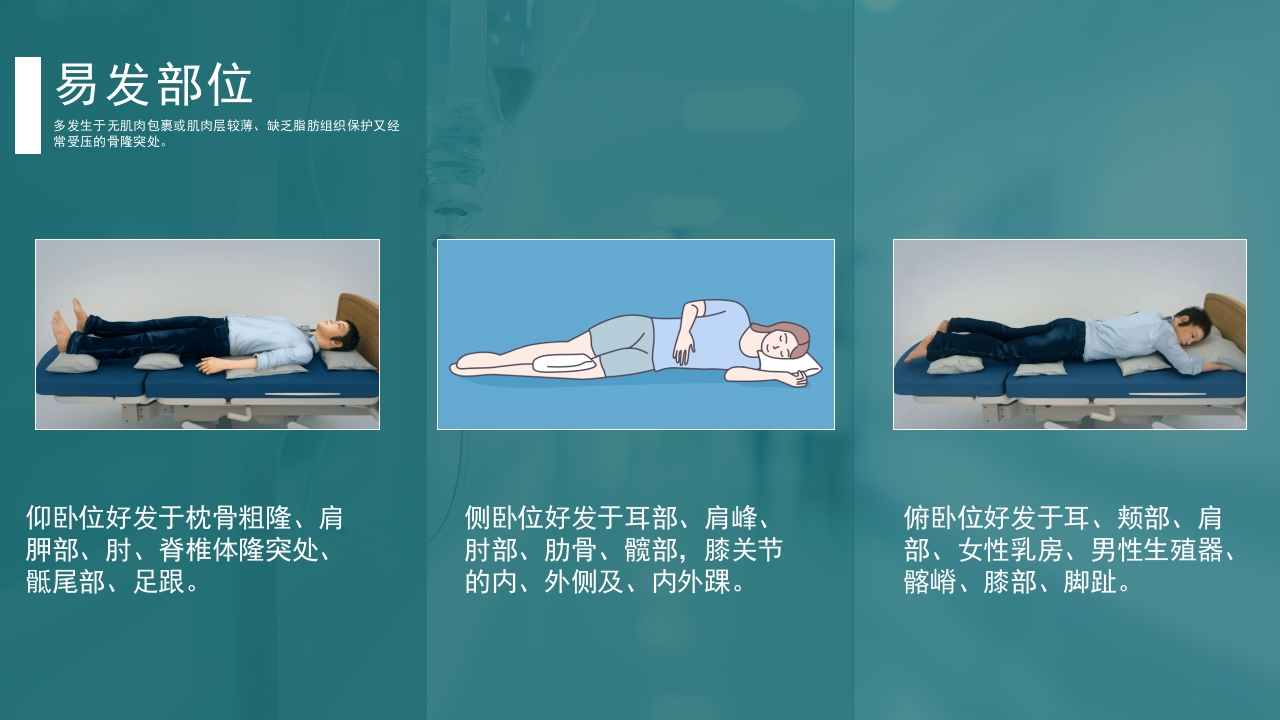 易发部位

多发生于无肌肉包裹或肌肉层较薄、缺乏脂肪组织保护又经常受压的骨隆突处。

仰卧位好发于枕骨粗隆、肩胛部、肘、脊椎体隆突处、骶尾部、足跟。

侧卧位好发于耳部、肩峰、肘部、肋骨、髋部，膝关节的内、外侧及、内外踝。

俯卧位好发于耳、颊部、肩部、女性乳房、男性生殖器、髂嵴、膝部、脚趾。